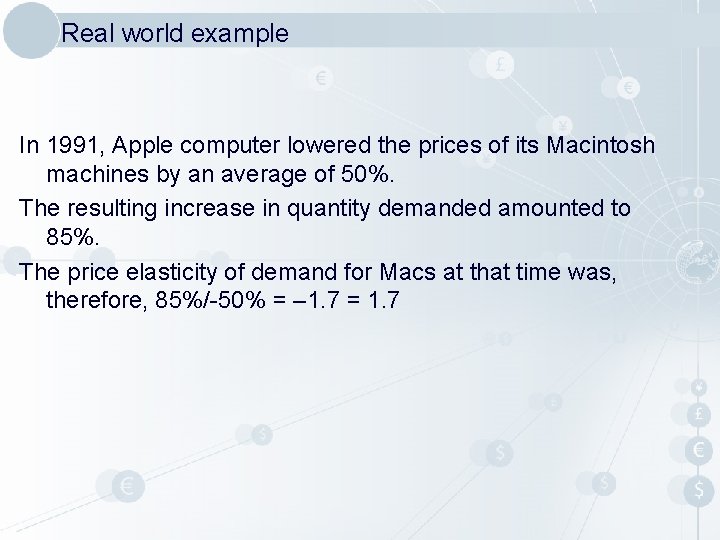 Real world example

In 1991, Apple computer lowered the prices of its Macintosh machines by an average of 50%.

The resulting increase in quantity demanded amounted to 85%.

The price elasticity of demand for Macs at that time was, therefore, 85%/-50% = –1.7 = 1.7